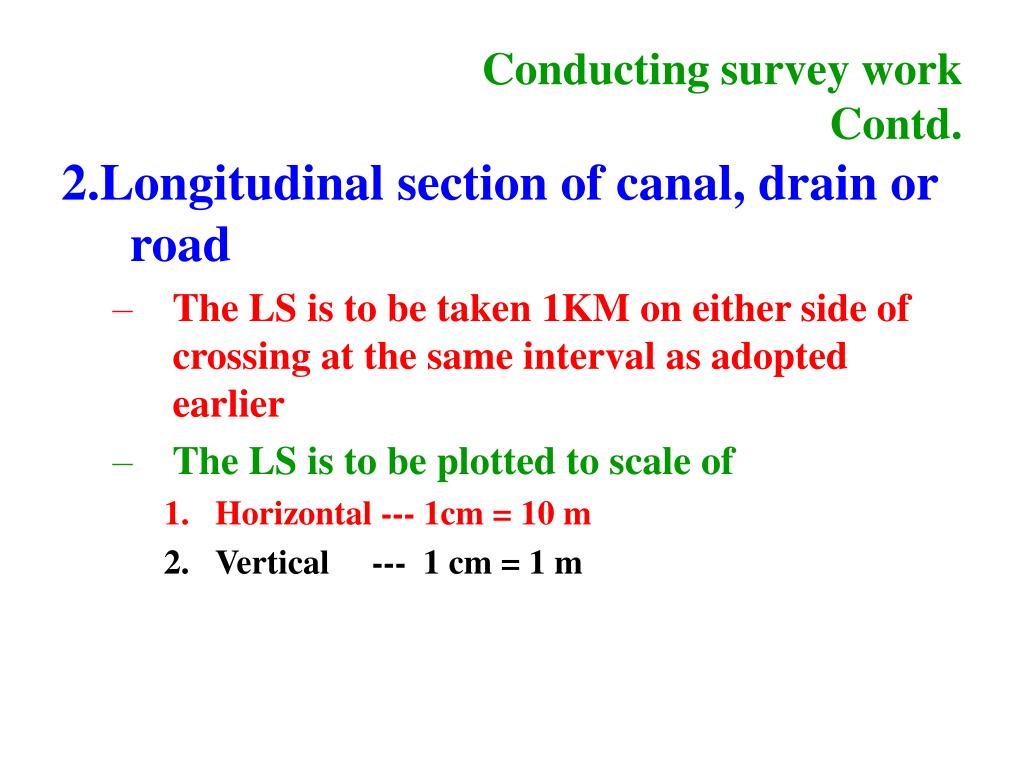 Conducting survey work Contd.

2.Longitudinal section of canal, drain or road

– The LS is to be taken 1KM on either side of crossing at the same interval as adopted earlier

– The LS is to be plotted to scale of

1. Horizontal --- 1cm = 10 m

2. Vertical --- 1 cm = 1 m